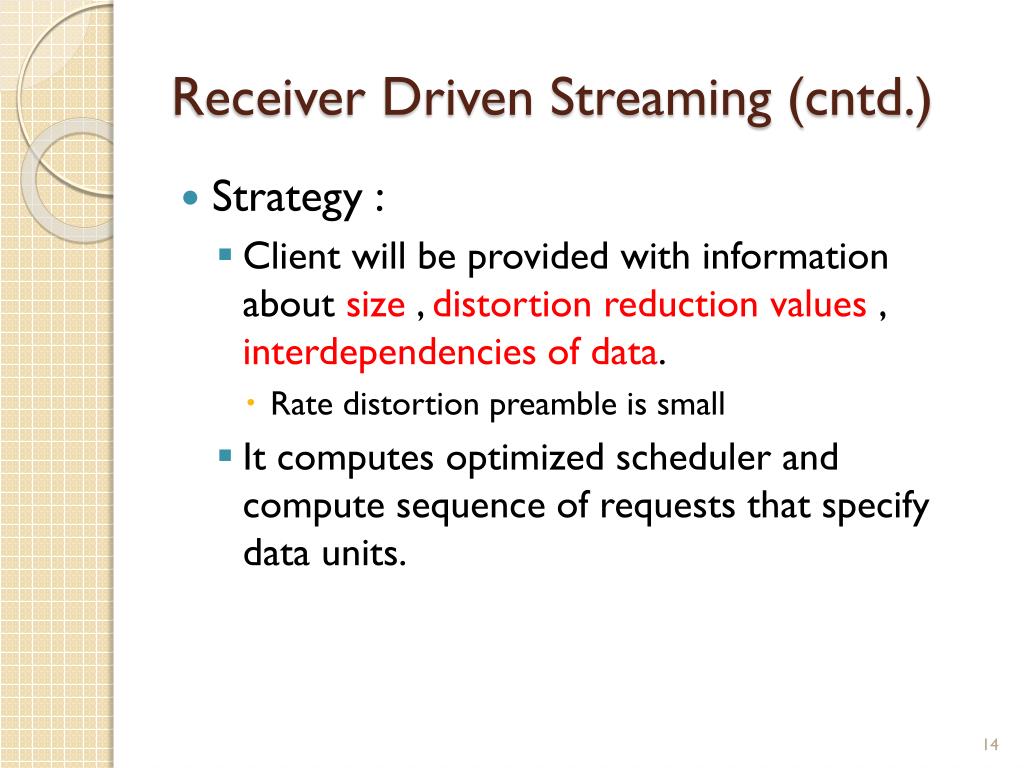 Receiver Driven Streaming (cntd.)

Strategy :

Client will be provided with information about size , distortion reduction values , interdependencies of data.

Rate distortion preamble is small

It computes optimized scheduler and compute sequence of requests that specify data units.

14